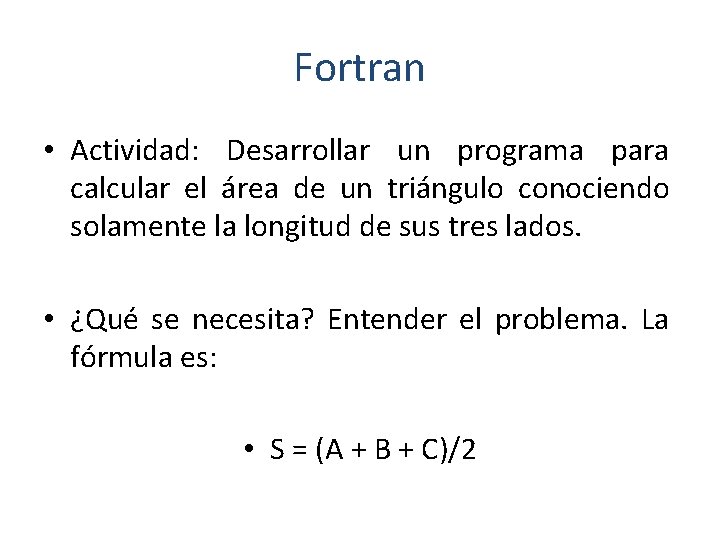 Fortran

• Actividad: Desarrollar un programa para calcular el área de un triángulo conociendo solamente la longitud de sus tres lados.

• ¿Qué se necesita? Entender el problema. La fórmula es:

• $S = (A + B + C)/2$